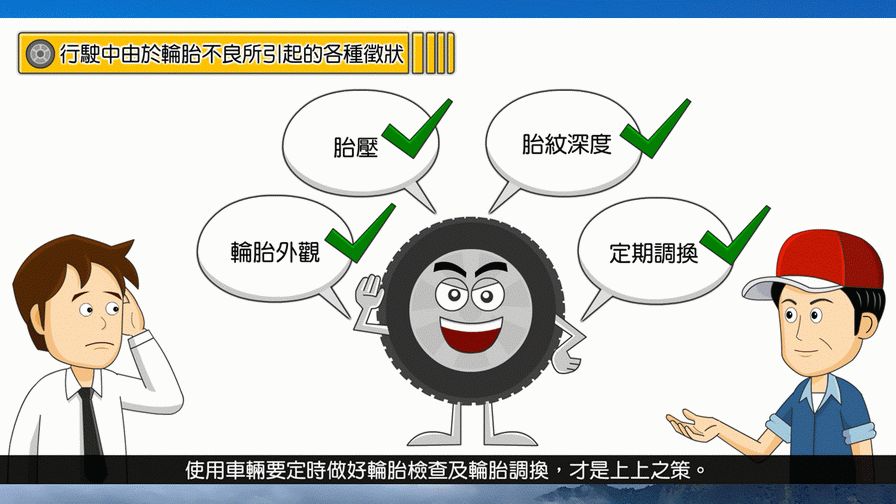 行駛中由於輪胎不良所引起的各種徵狀

胎壓

胎紋深度

輪胎外觀

定期調換

使用車輛要定時做好輪胎檢查及輪胎調換，才是上上之策。